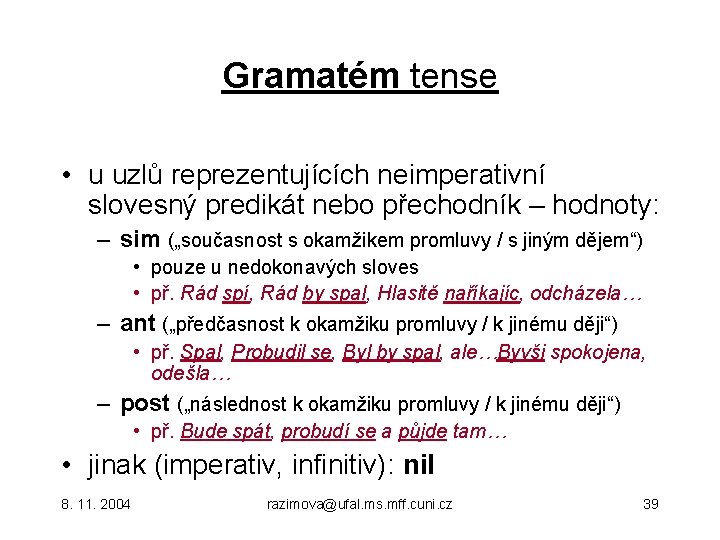 Gramatém tense

• u uzlů reprezentujících neimperativní slovesný predikát nebo přechodník – hodnoty:
– sim („současnost s okamžikem promluvy / s jiným dějem“)
• pouze u nedokonavých sloves
• př. Rád spí, Rád by spal, Hlasitě naříkajíc, odcházela…
– ant („předčasnost k okamžiku promluvy / k jinému ději“)
• př. Spal, Probudil se, Byl by spal, ale…Byvši spokojena, odešla…
– post („následnost k okamžiku promluvy / k jinému ději“)
• př. Bude spát, probudí se a půjde tam…
• jinak (imperativ, infinitiv): nil

8. 11. 2004 razimova@ufal.ms.mff.cuni.cz 39